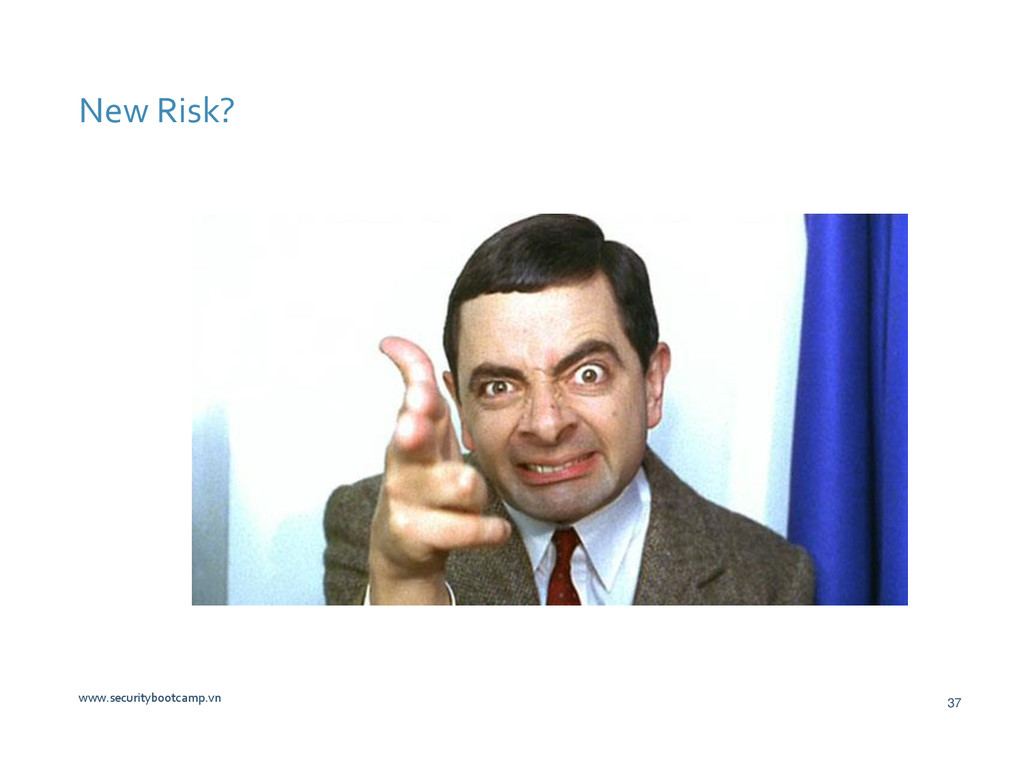 New Risk?

www.securitybootcamp.vn

37